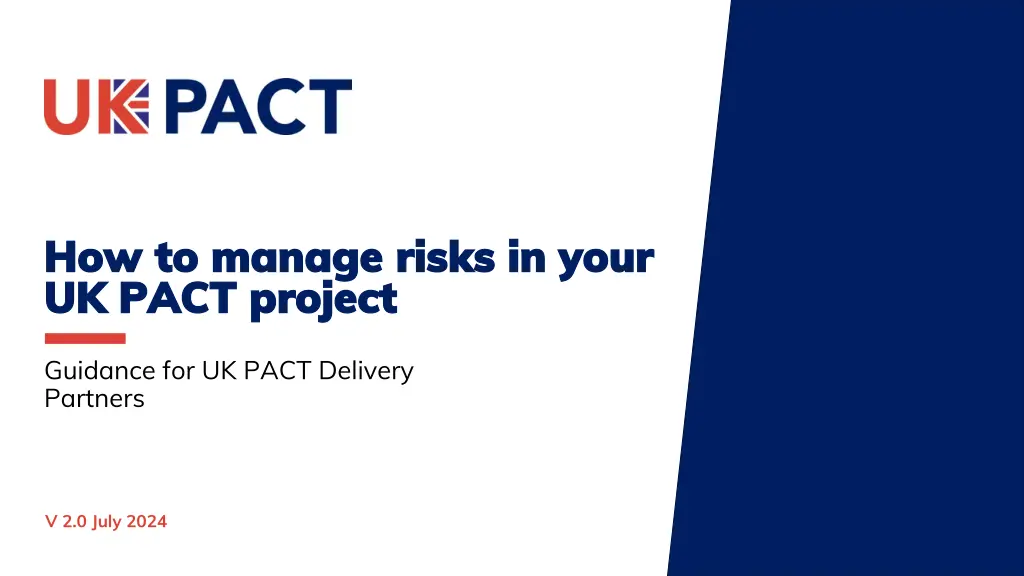 UK PACT

How to manage risks in your UK PACT project

Guidance for UK PACT Delivery Partners

V 2.0 July 2024